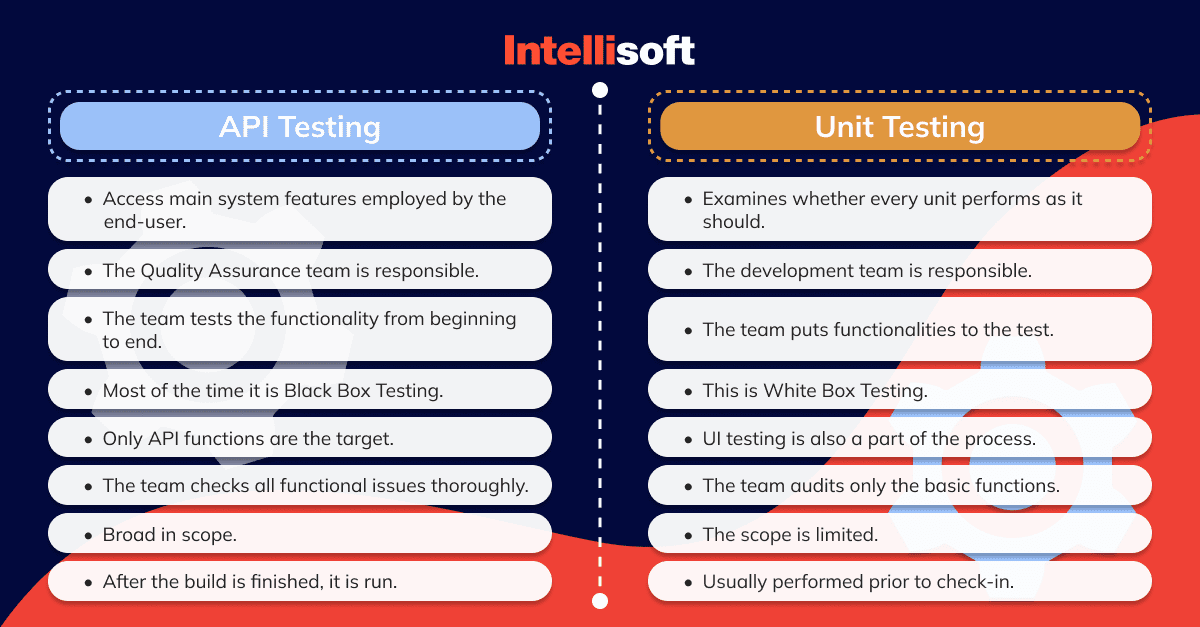 Intellisoft

API Testing

- Access main system features employed by the end-user.
- The Quality Assurance team is responsible.
- The team tests the functionality from beginning to end.
- Most of the time it is Black Box Testing.
- Only API functions are the target.
- The team checks all functional issues thoroughly.
- Broad in scope.
- After the build is finished, it is run.

Unit Testing

- Examines whether every unit performs as it should.
- The development team is responsible.
- The team puts functionalities to the test.
- This is White Box Testing.
- UI testing is also a part of the process.
- The team audits only the basic functions.
- The scope is limited.
- Usually performed prior to check-in.